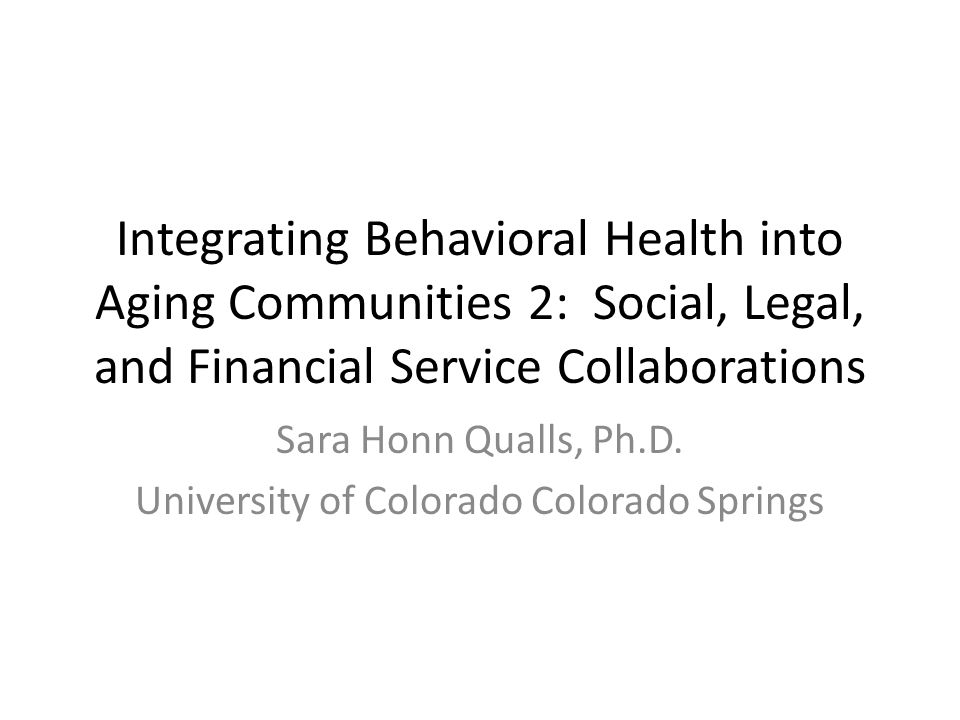 Integrating Behavioral Health into Aging Communities 2: Social, Legal, and Financial Service Collaborations

Sara Honn Qualls, Ph.D.

University of Colorado Colorado Springs